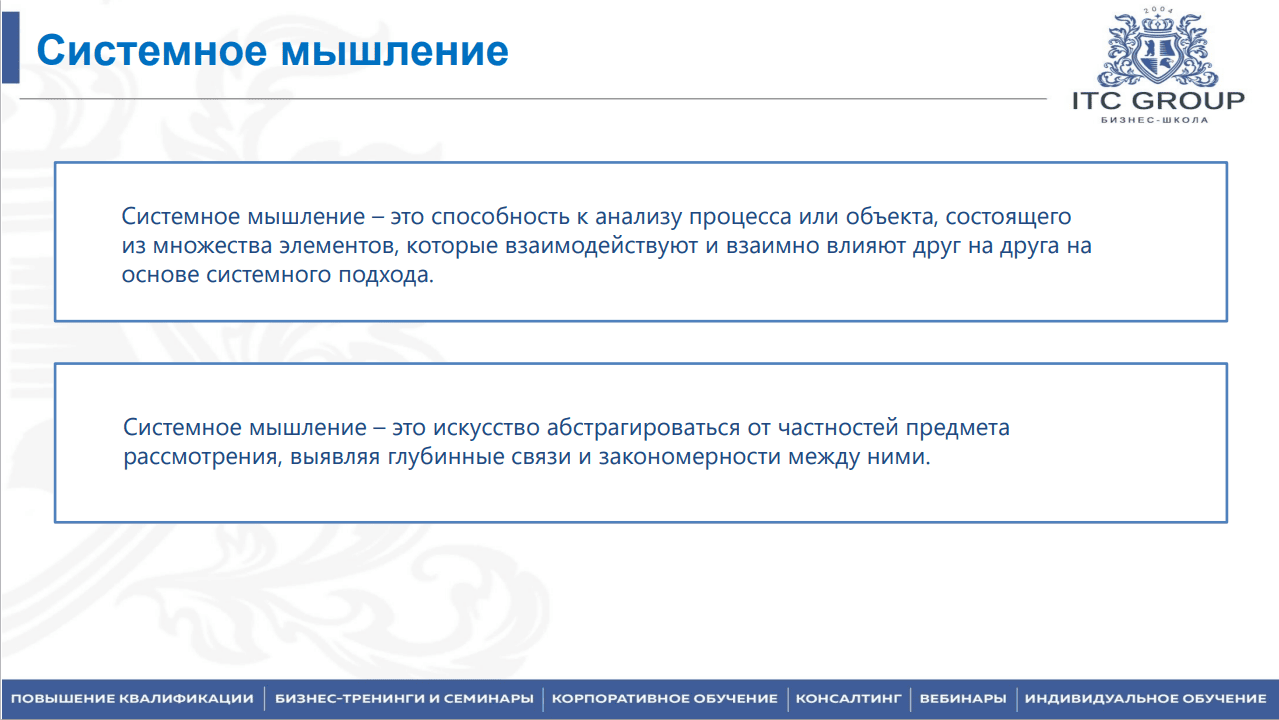 Системное мышление

2004

ITC GROUP
БИЗНЕС-ШКОЛА

Системное мышление – это способность к анализу процесса или объекта, состоящего из множества элементов, которые взаимодействуют и взаимно влияют друг на друга на основе системного подхода.

Системное мышление – это искусство абстрагироваться от частностей предмета рассмотрения, выявляя глубинные связи и закономерности между ними.

ПОВЫШЕНИЕ КВАЛИФИКАЦИИ | БИЗНЕС-ТРЕНИНГИ И СЕМИНАРЫ | КОРПОРАТИВНОЕ ОБУЧЕНИЕ | КОНСАЛТИНГ | ВЕБИНАРЫ | ИНДИВИДУАЛЬНОЕ ОБУЧЕНИЕ